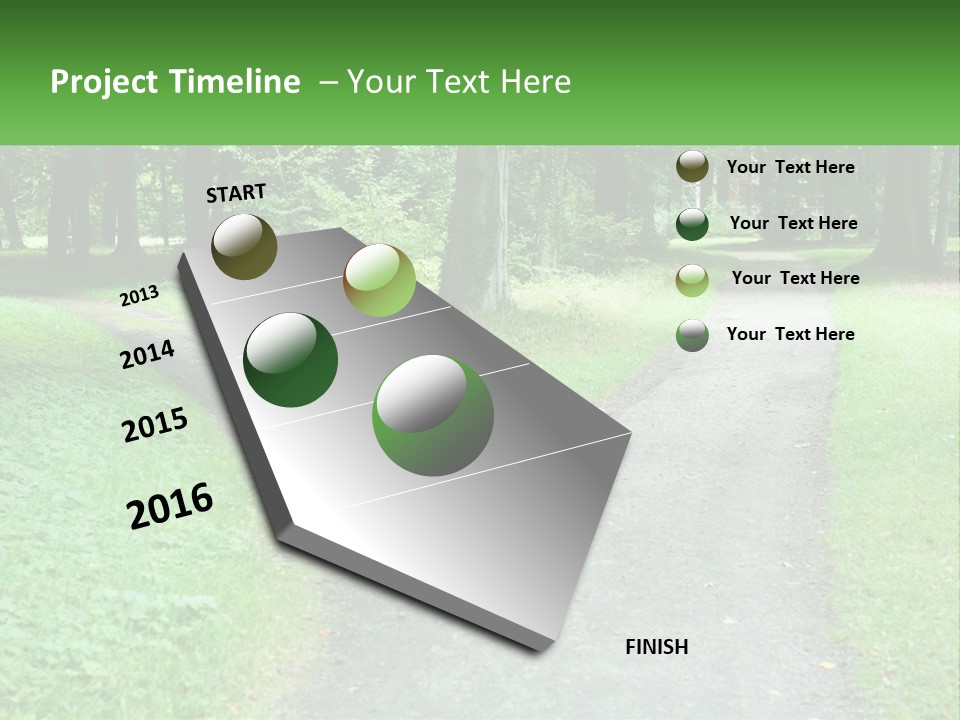 Project Timeline – Your Text Here

START

2013

2014

2015

2016

FINISH

Your Text Here

Your Text Here

Your Text Here

Your Text Here